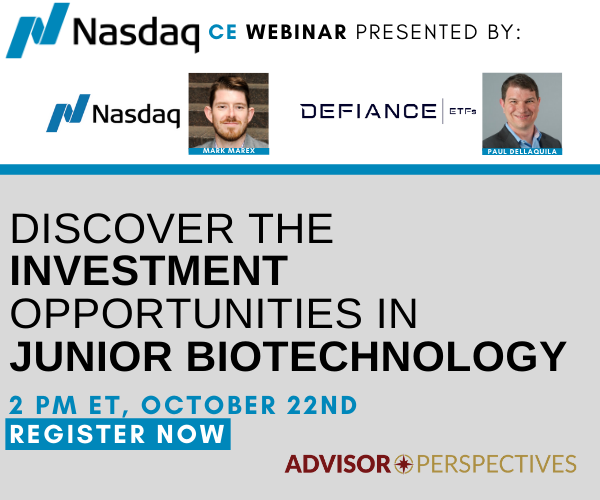 Nasdaq CE WEBINAR PRESENTED BY:

Nasdaq

MARK MAREX

DEFIANCE ETFs

PAUL DELLAQUILA

DISCOVER THE INVESTMENT OPPORTUNITIES IN JUNIOR BIOTECHNOLOGY

2 PM ET, OCTOBER 22ND

REGISTER NOW

ADVISOR PERSPECTIVES